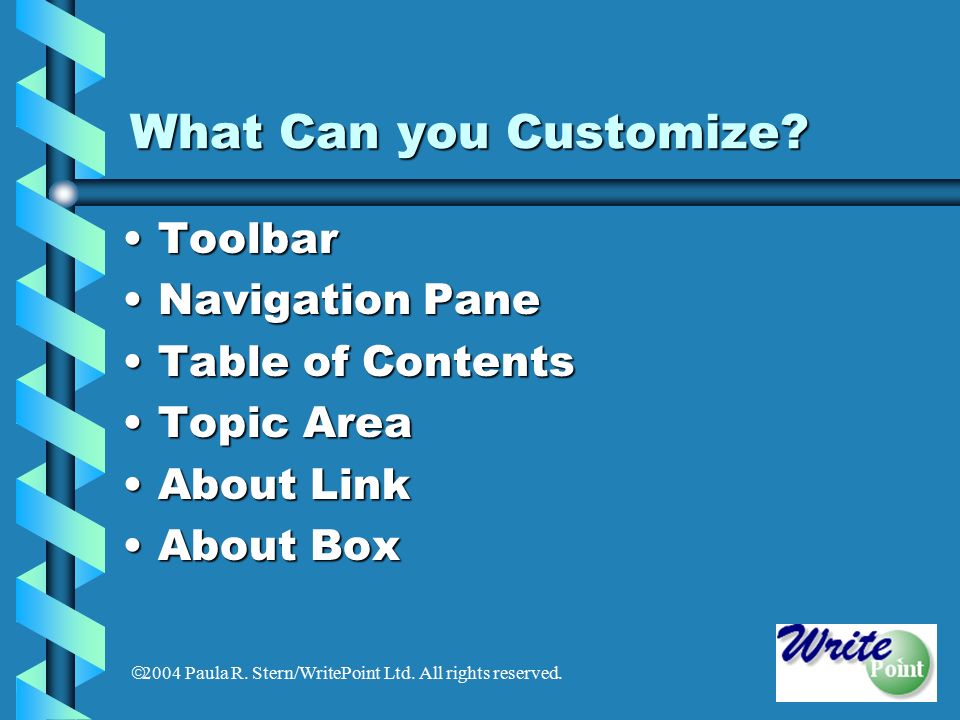 What Can you Customize?

• Toolbar
• Navigation Pane
• Table of Contents
• Topic Area
• About Link
• About Box

©2004 Paula R. Stern/WritePoint Ltd. All rights reserved.

Write Point